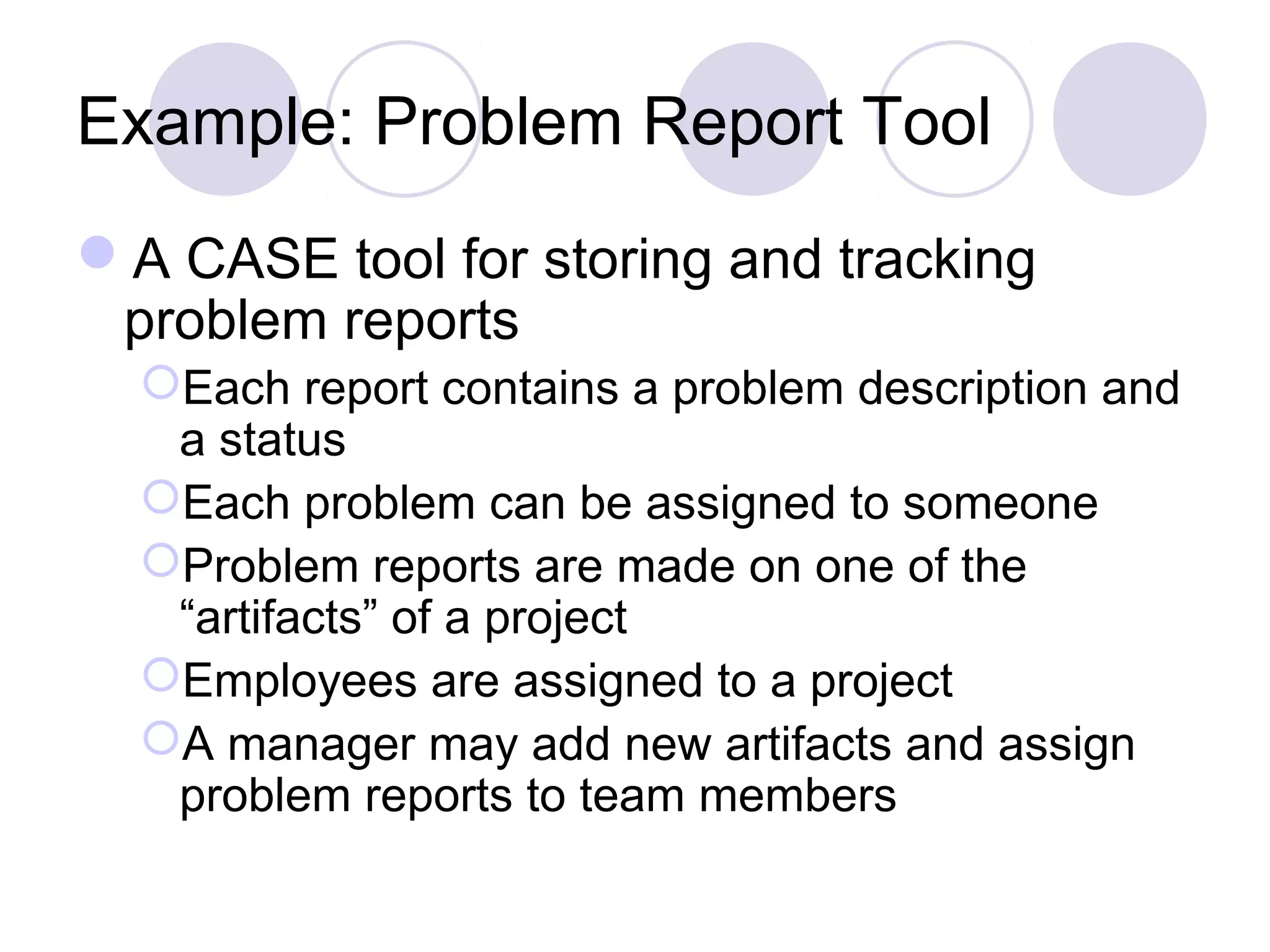 Example: Problem Report Tool

A CASE tool for storing and tracking problem reports

Each report contains a problem description and a status

Each problem can be assigned to someone

Problem reports are made on one of the “artifacts” of a project

Employees are assigned to a project

A manager may add new artifacts and assign problem reports to team members